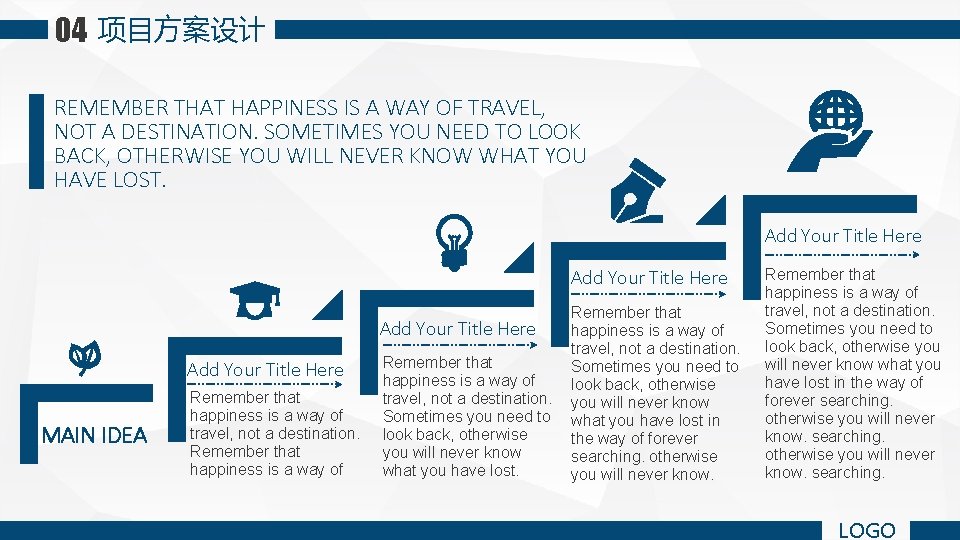 04 项目方案设计

REMEMBER THAT HAPPINESS IS A WAY OF TRAVEL, NOT A DESTINATION. SOMETIMES YOU NEED TO LOOK BACK, OTHERWISE YOU WILL NEVER KNOW WHAT YOU HAVE LOST.

MAIN IDEA

Add Your Title Here

Remember that happiness is a way of travel, not a destination. Remember that happiness is a way of

Add Your Title Here

Remember that happiness is a way of travel, not a destination. Sometimes you need to look back, otherwise you will never know what you have lost.

Add Your Title Here

Remember that happiness is a way of travel, not a destination. Sometimes you need to look back, otherwise you will never know what you have lost in the way of forever searching. otherwise you will never know.

Add Your Title Here

Remember that happiness is a way of travel, not a destination. Sometimes you need to look back, otherwise you will never know what you have lost in the way of forever searching. otherwise you will never know. searching. otherwise you will never know. searching.

LOGO